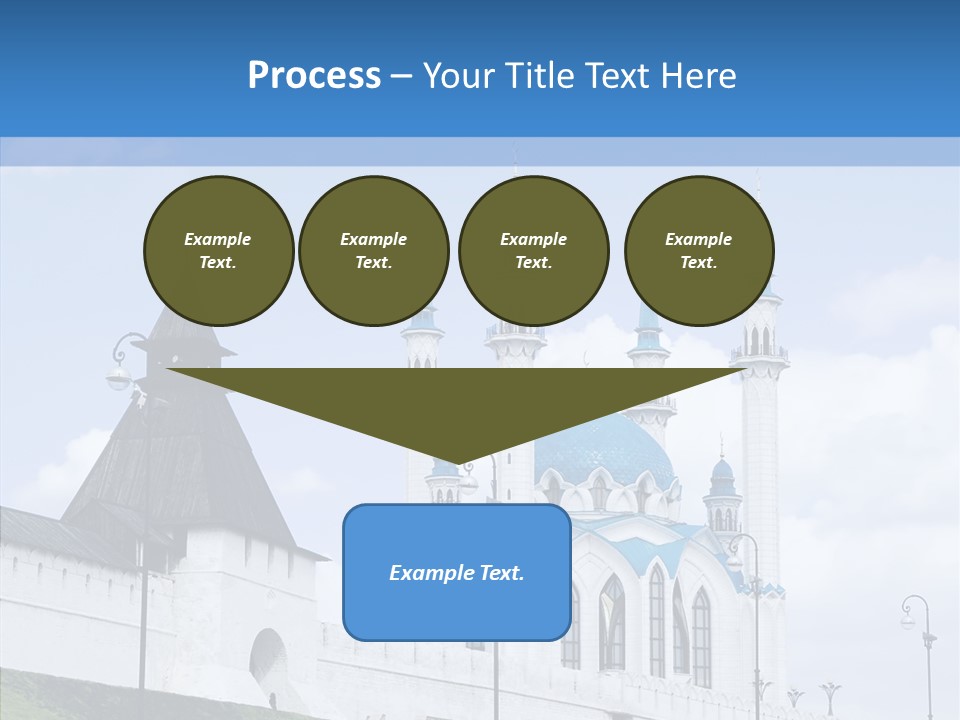 Process – Your Title Text Here

Example Text.

Example Text.

Example Text.

Example Text.

Example Text.